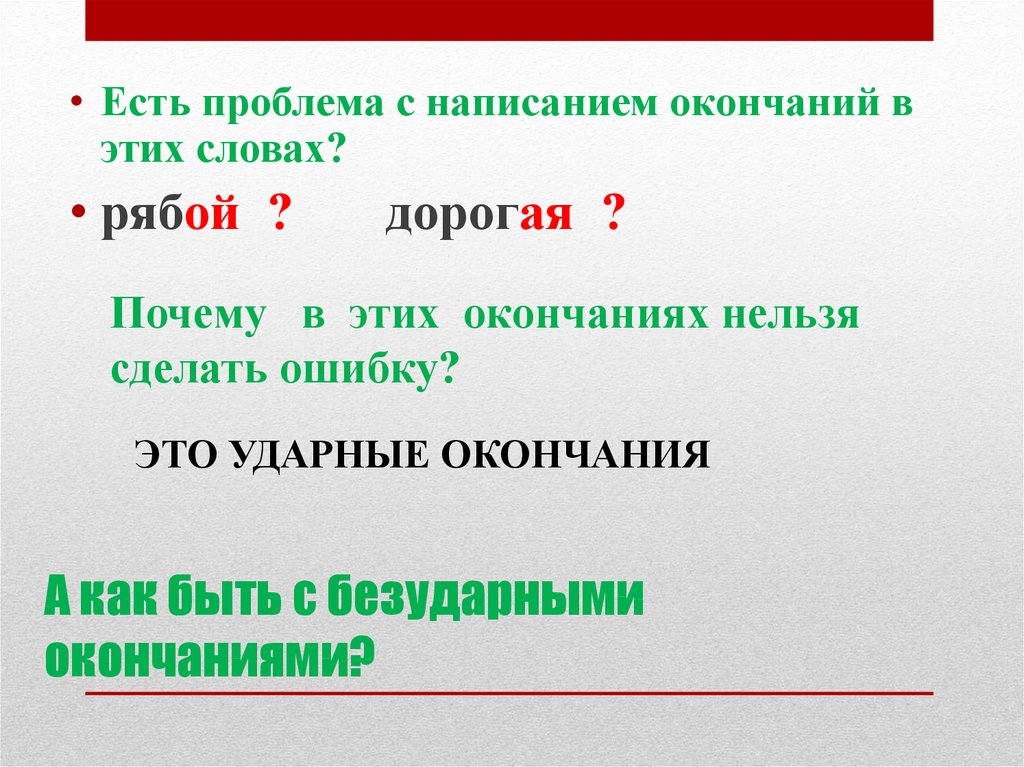 • Есть проблема с написанием окончаний в этих словах?

• рябой ? дорогая ?

Почему в этих окончаниях нельзя сделать ошибку?

ЭТО УДАРНЫЕ ОКОНЧАНИЯ

А как быть с безударными окончаниями?